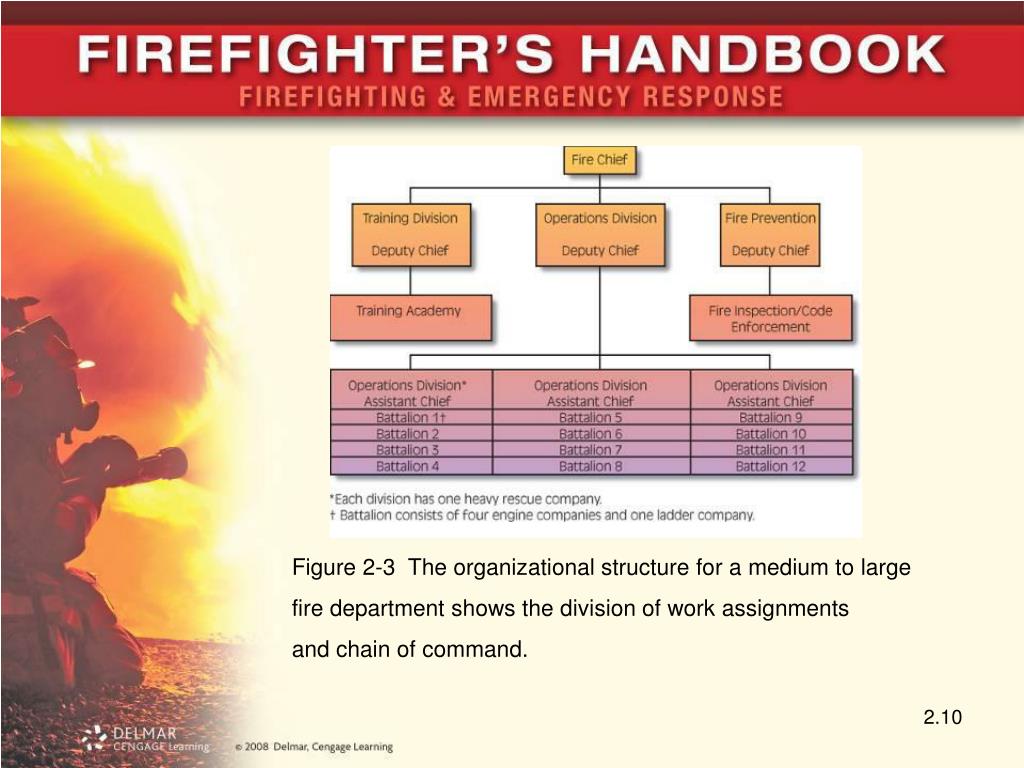 FIREFIGHTER'S HANDBOOK
FIREFIGHTING & EMERGENCY RESPONSE

Fire Chief

Training Division
Deputy Chief

Operations Division
Deputy Chief

Fire Prevention
Deputy Chief

Training Academy

Fire Inspection/Code Enforcement

| Operations Division* Assistant Chief | Operations Division Assistant Chief | Operations Division Assistant Chief |
|---|---|---|
| Battalion 1† | Battalion 5 | Battalion 9 |
| Battalion 2 | Battalion 6 | Battalion 10 |
| Battalion 3 | Battalion 7 | Battalion 11 |
| Battalion 4 | Battalion 8 | Battalion 12 |

*Each division has one heavy rescue company.
† Battalion consists of four engine companies and one ladder company.

Figure 2-3 The organizational structure for a medium to large fire department shows the division of work assignments and chain of command.

2.10

DELMAR CENGAGE Learning © 2008 Delmar, Cengage Learning